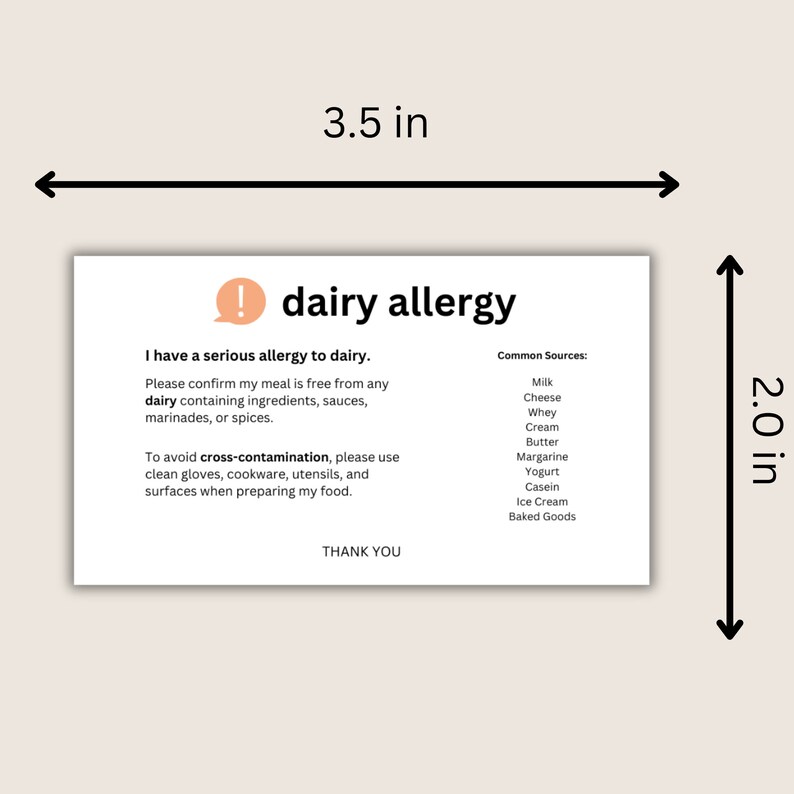 3.5 in

2.0 in

!

dairy allergy

I have a serious allergy to dairy.

Please confirm my meal is free from any dairy containing ingredients, sauces, marinades, or spices.

To avoid cross-contamination, please use clean gloves, cookware, utensils, and surfaces when preparing my food.

Common Sources:

Milk
Cheese
Whey
Cream
Butter
Margarine
Yogurt
Casein
Ice Cream
Baked Goods

THANK YOU